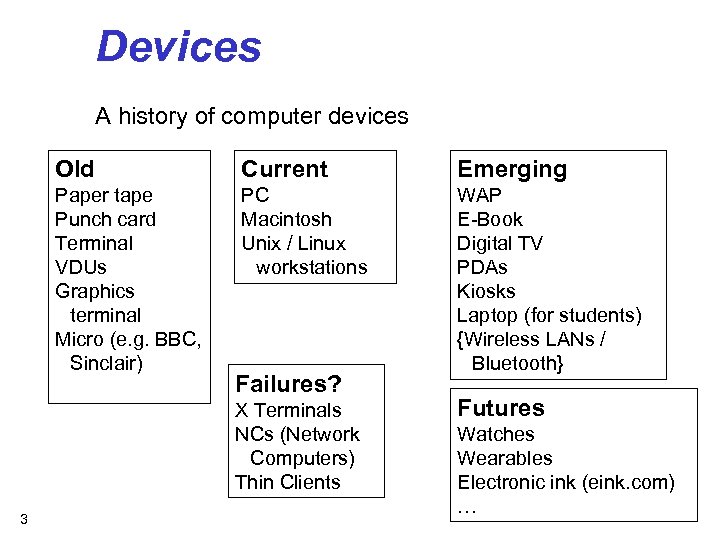 Devices

A history of computer devices

Old
Paper tape
Punch card
Terminal
VDUs
Graphics terminal
Micro (e.g. BBC, Sinclair)

Current
PC
Macintosh
Unix / Linux workstations

Failures?
X Terminals
NCs (Network Computers)
Thin Clients

Emerging
WAP
E-Book
Digital TV
PDAs
Kiosks
Laptop (for students)
{Wireless LANs / Bluetooth}

Futures
Watches
Wearables
Electronic ink (eink.com)
…

3